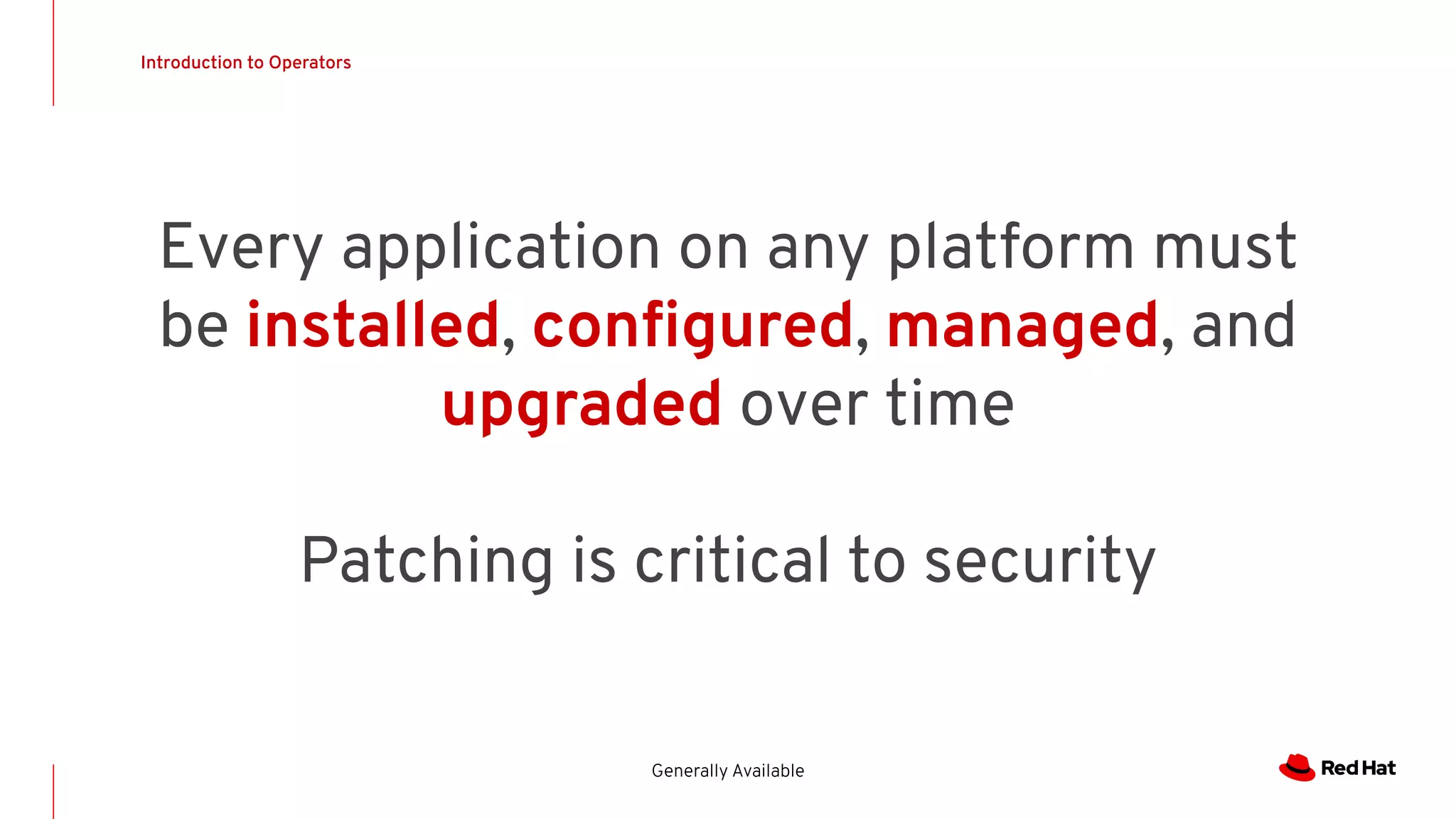 Introduction to Operators

Every application on any platform must be installed, configured, managed, and upgraded over time

Patching is critical to security

Generally Available

Red Hat